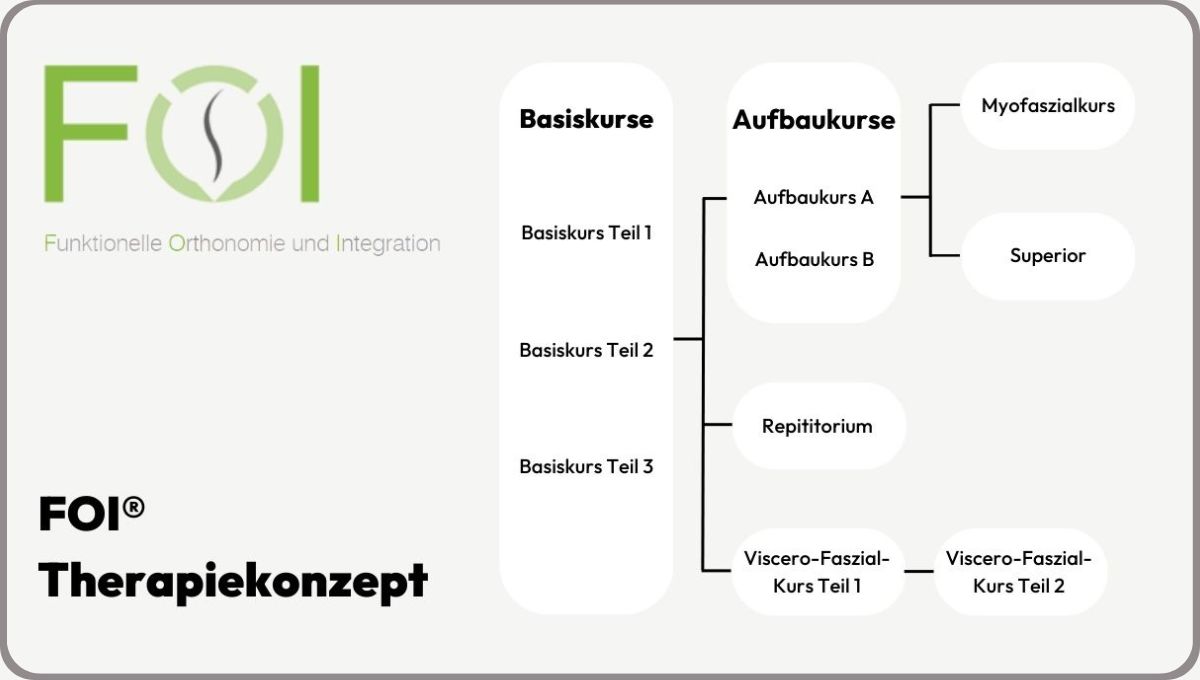 FOI

Funktionelle Orthonomie und Integration

FOI®
Therapiekonzept

Basiskurse

Basiskurs Teil 1

Basiskurs Teil 2

Basiskurs Teil 3

Aufbaukurse

Aufbaukurs A

Aufbaukurs B

Myofaszialkurs

Superior

Repititorium

Viscero-Faszial-Kurs Teil 1

Viscero-Faszial-Kurs Teil 2